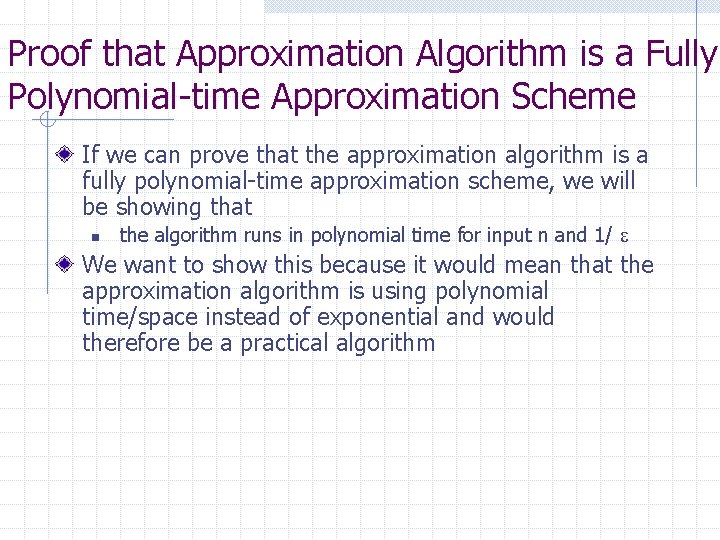 Proof that Approximation Algorithm is a Fully Polynomial-time Approximation Scheme

If we can prove that the approximation algorithm is a fully polynomial-time approximation scheme, we will be showing that

the algorithm runs in polynomial time for input n and 1/ $\varepsilon$

We want to show this because it would mean that the approximation algorithm is using polynomial time/space instead of exponential and would therefore be a practical algorithm